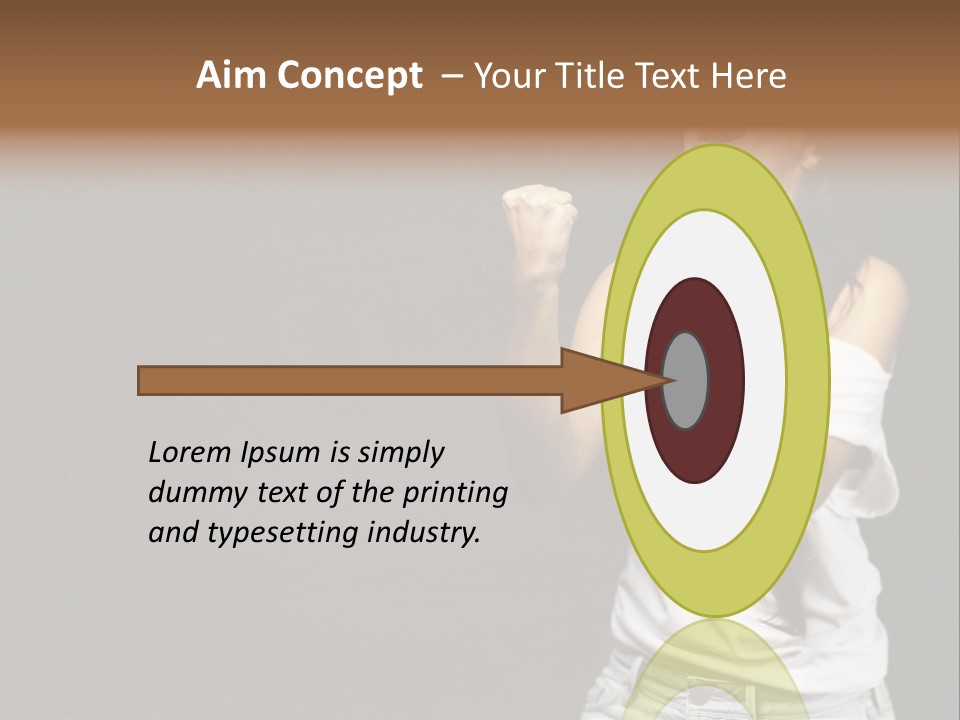 Aim Concept – Your Title Text Here

Lorem Ipsum is simply dummy text of the printing and typesetting industry.